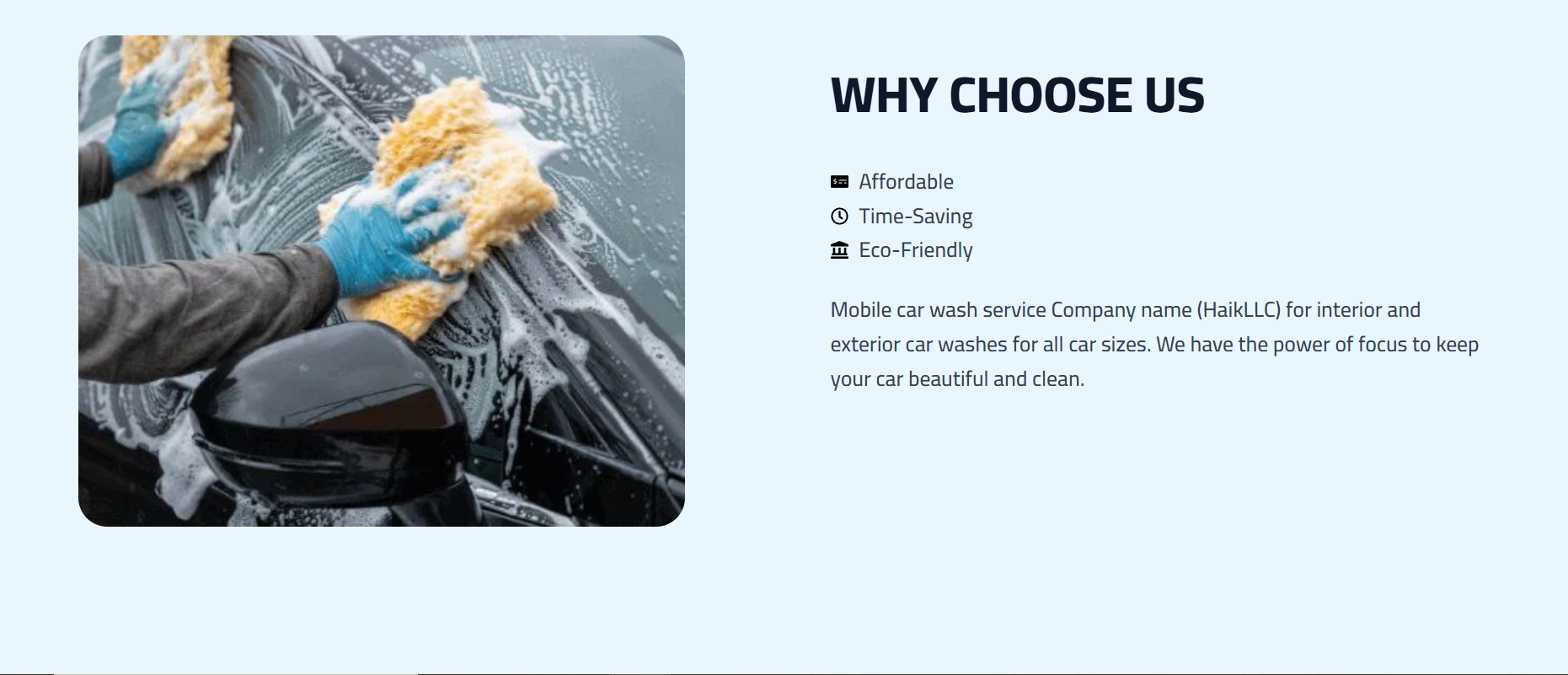 WHY CHOOSE US

Affordable
Time-Saving
Eco-Friendly

Mobile car wash service Company name (HaikLLC) for interior and exterior car washes for all car sizes. We have the power of focus to keep your car beautiful and clean.